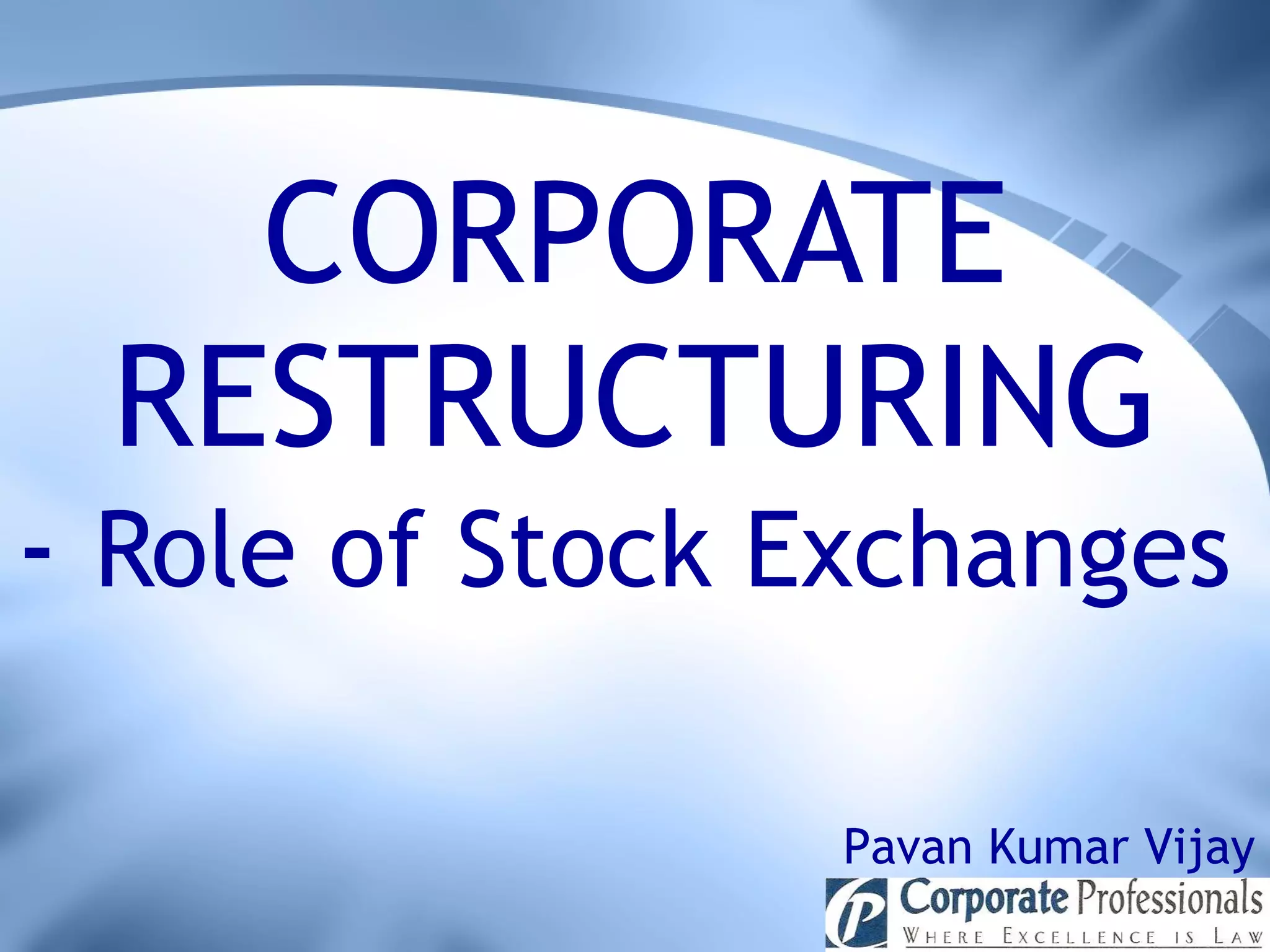 CORPORATE RESTRUCTURING

- Role of Stock Exchanges

Pavan Kumar Vijay

Corporate Professionals
WHERE EXCELLENCE IS LAW